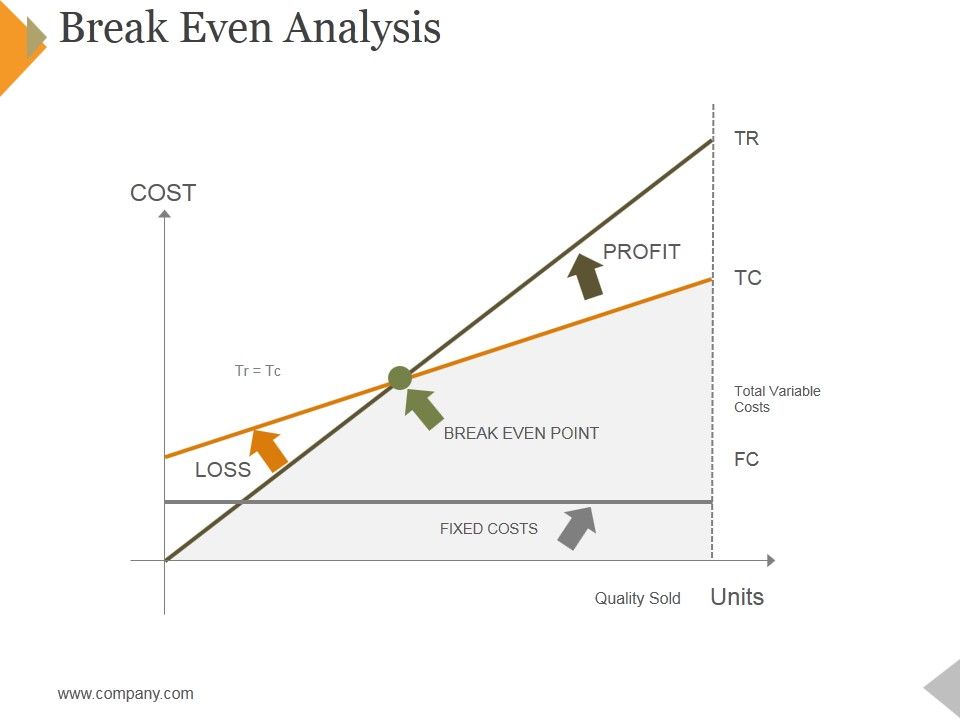 Break Even Analysis

COST

TR

PROFIT

TC

Tr = Tc

Total Variable Costs

BREAK EVEN POINT

LOSS

FC

FIXED COSTS

Quality Sold

Units

www.company.com